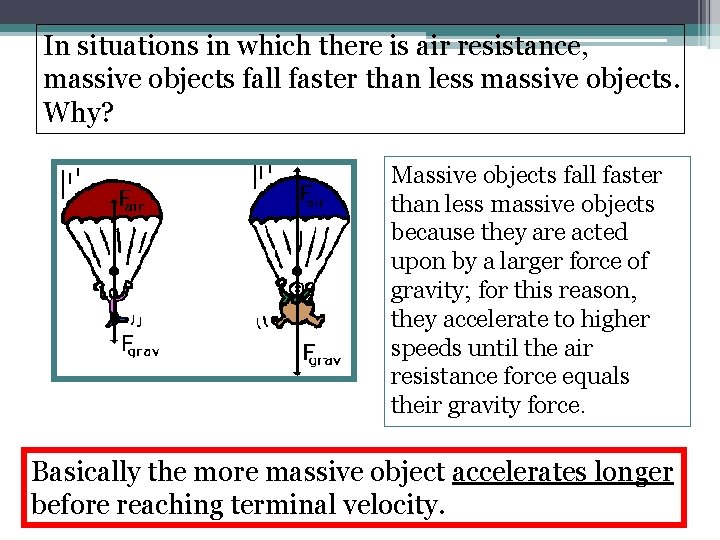 In situations in which there is air resistance, massive objects fall faster than less massive objects. Why?

$F_{air}$
$F_{grav}$
$F_{air}$
$F_{grav}$

Massive objects fall faster than less massive objects because they are acted upon by a larger force of gravity; for this reason, they accelerate to higher speeds until the air resistance force equals their gravity force.

Basically the more massive object accelerates longer before reaching terminal velocity.